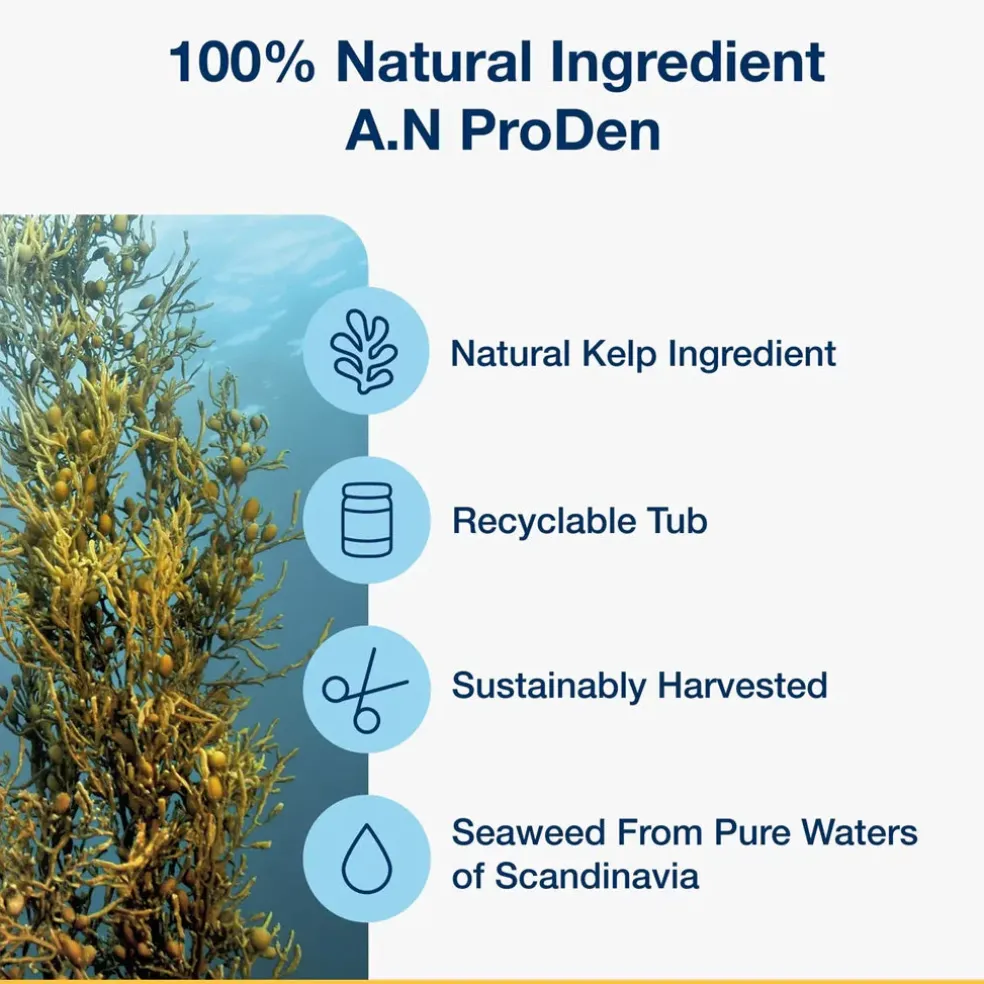 100% Natural Ingredient
A.N ProDen

Natural Kelp Ingredient

Recyclable Tub

Sustainably Harvested

Seaweed From Pure Waters of Scandinavia